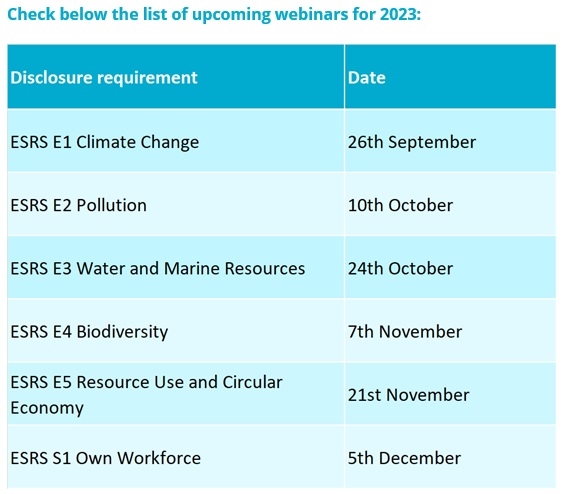 Check below the list of upcoming webinars for 2023:

| Disclosure requirement | Date |
|---|---|
| ESRS E1 Climate Change | 26th September |
| ESRS E2 Pollution | 10th October |
| ESRS E3 Water and Marine Resources | 24th October |
| ESRS E4 Biodiversity | 7th November |
| ESRS E5 Resource Use and Circular Economy | 21st November |
| ESRS S1 Own Workforce | 5th December |